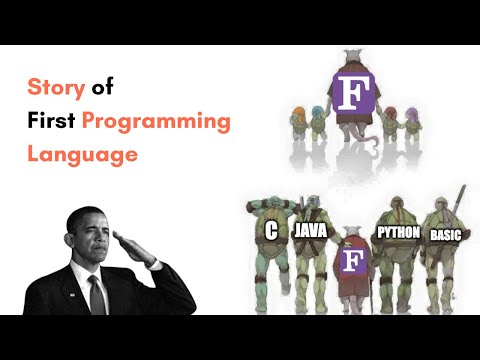 Story of
First Programming
Language

F

C JAVA F PYTHON BASIC